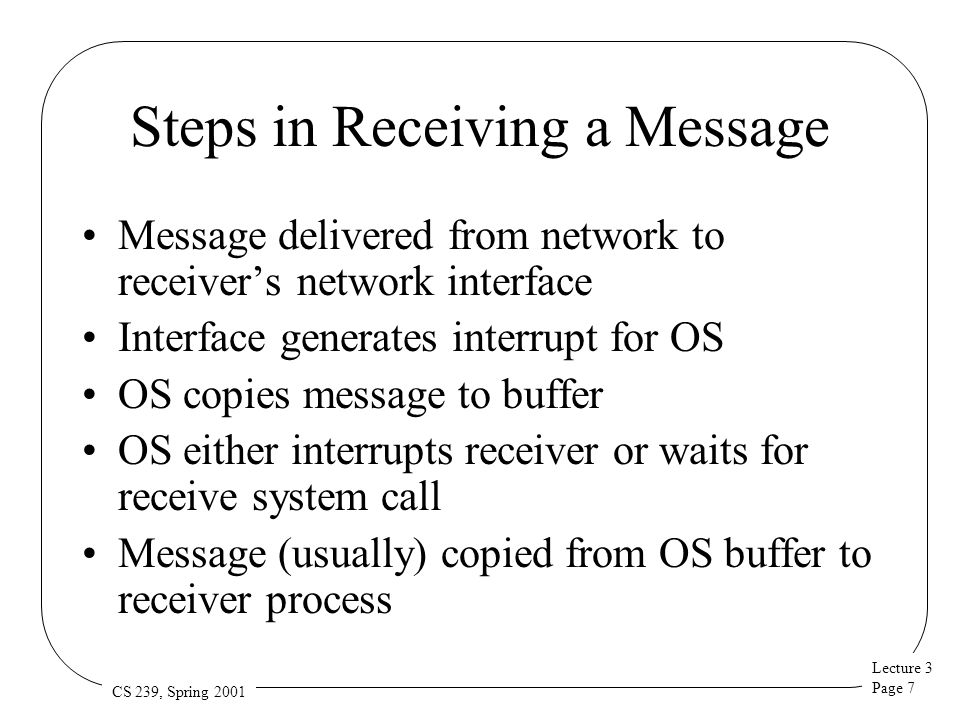 Steps in Receiving a Message

• Message delivered from network to receiver’s network interface
• Interface generates interrupt for OS
• OS copies message to buffer
• OS either interrupts receiver or waits for receive system call
• Message (usually) copied from OS buffer to receiver process

CS 239, Spring 2001

Lecture 3
Page 7